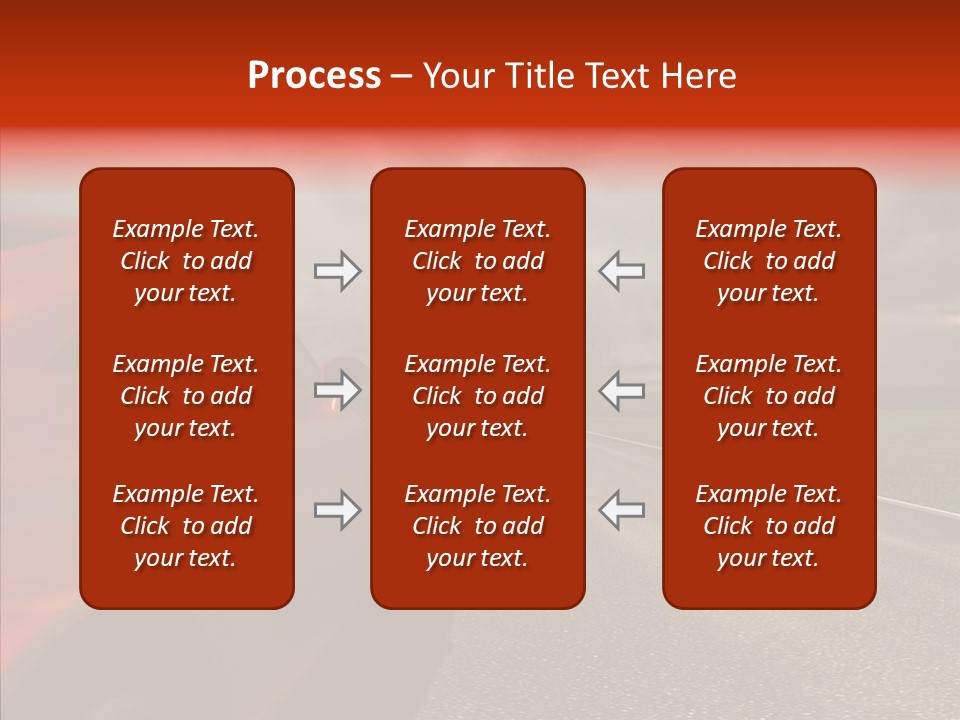 Process – Your Title Text Here

Example Text. Click to add your text.

Example Text. Click to add your text.

Example Text. Click to add your text.

Example Text. Click to add your text.

Example Text. Click to add your text.

Example Text. Click to add your text.

Example Text. Click to add your text.

Example Text. Click to add your text.

Example Text. Click to add your text.